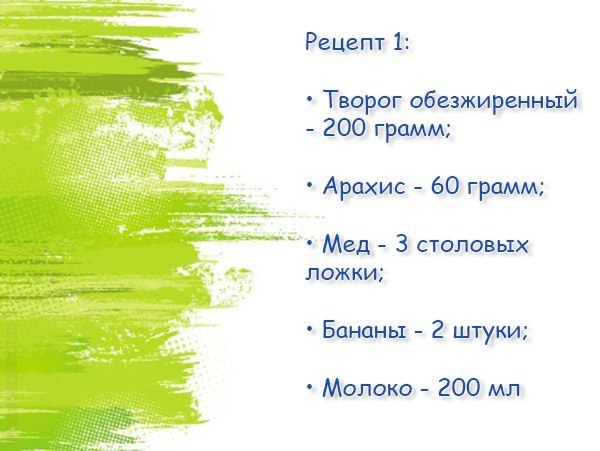 Рецепт 1:

• Творог обезжиренный - 200 грамм;

• Арахис - 60 грамм;

• Мед - 3 столовых ложки;

• Бананы - 2 штуки;

• Молоко - 200 мл